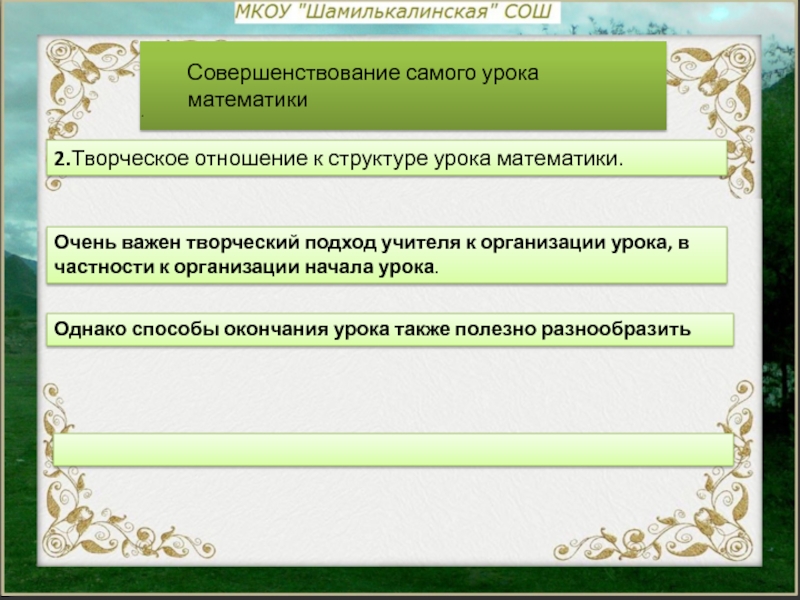 МКОУ "Шамилькалинская" СОШ

Совершенствование самого урока математики

2.Творческое отношение к структуре урока математики.

Очень важен творческий подход учителя к организации урока, в частности к организации начала урока.

Однако способы окончания урока также полезно разнообразить